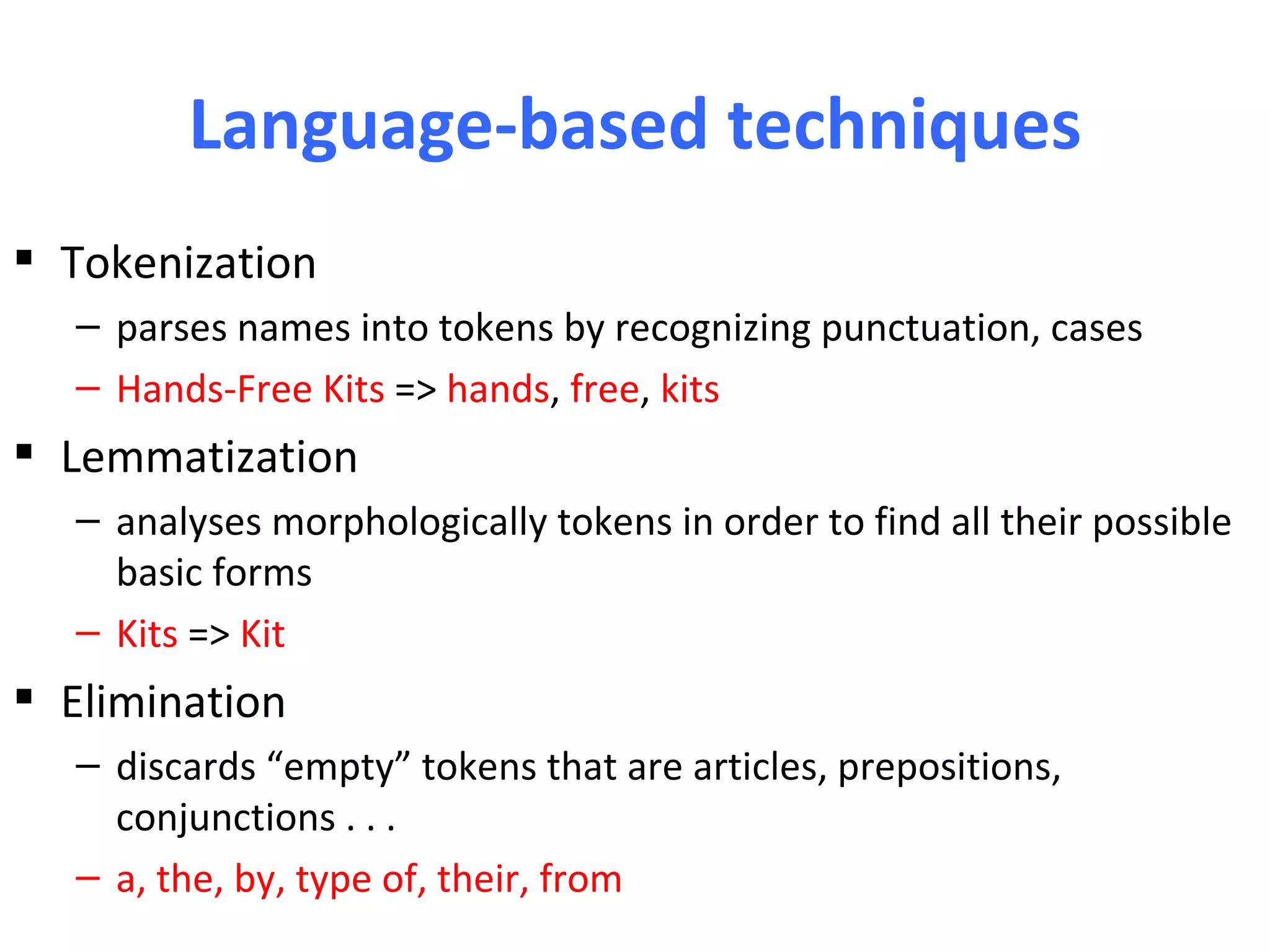 Language-based techniques

▪ Tokenization

– parses names into tokens by recognizing punctuation, cases

– Hands-Free Kits => hands, free, kits

▪ Lemmatization

– analyses morphologically tokens in order to find all their possible basic forms

– Kits => Kit

▪ Elimination

– discards “empty” tokens that are articles, prepositions, conjunctions . . .

– a, the, by, type of, their, from